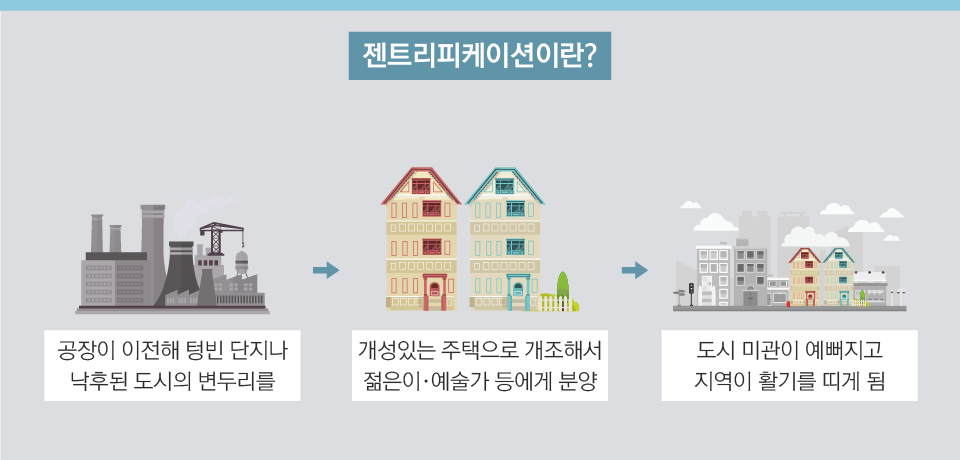 젠트리피케이션이란?

공장이 이전해 텅빈 단지나 낙후된 도시의 변두리를

개성있는 주택으로 개조해서 젊은이·예술가 등에게 분양

도시 미관이 예뻐지고 지역이 활기를 띠게 됨